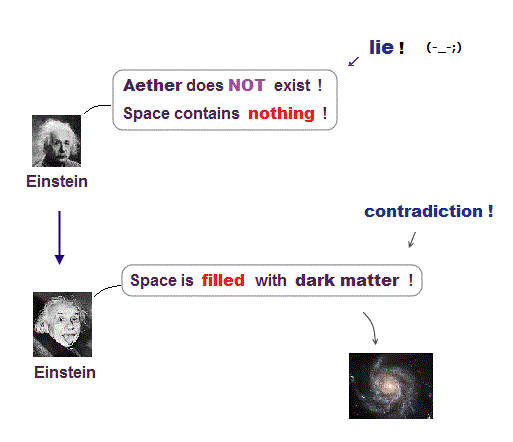 lie ! (-_-;)

Aether does NOT exist !
Space contains nothing !

Einstein

contradiction !

Space is filled with dark matter !

Einstein